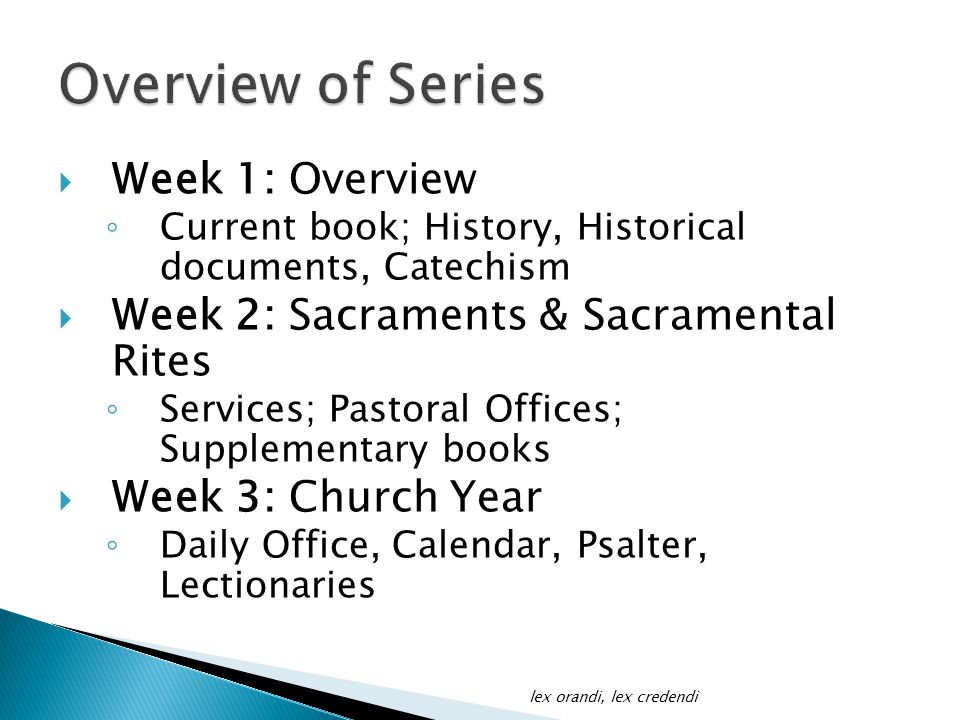 Overview of Series

Week 1: Overview
Current book; History, Historical documents, Catechism
Week 2: Sacraments & Sacramental Rites
Services; Pastoral Offices; Supplementary books
Week 3: Church Year
Daily Office, Calendar, Psalter, Lectionaries

lex orandi, lex credendi